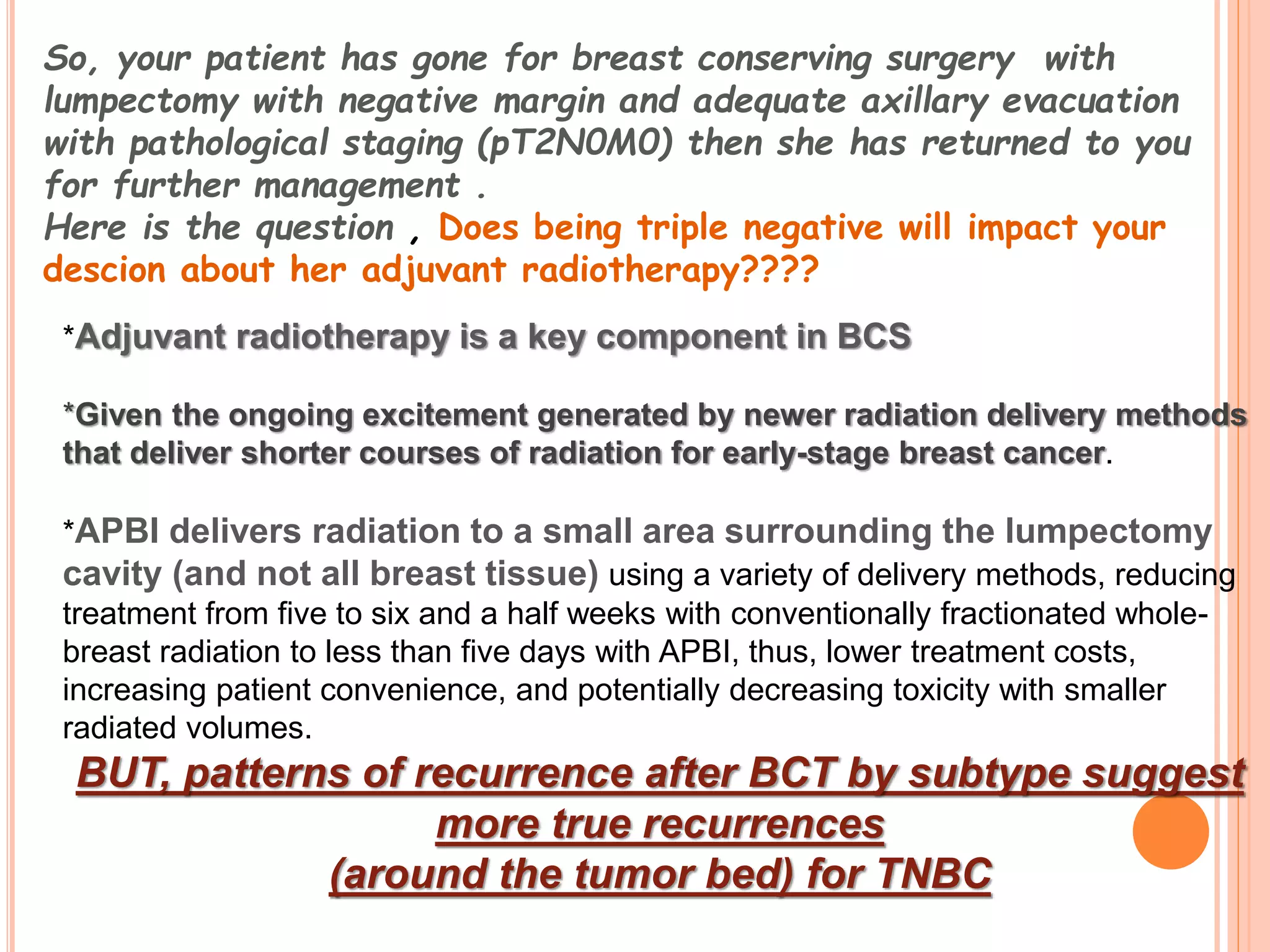 So, your patient has gone for breast conserving surgery with lumpectomy with negative margin and adequate axillary evacuation with pathological staging (pT2N0M0) then she has returned to you for further management .
Here is the question , Does being triple negative will impact your descion about her adjuvant radiotherapy????

*Adjuvant radiotherapy is a key component in BCS

*Given the ongoing excitement generated by newer radiation delivery methods that deliver shorter courses of radiation for early-stage breast cancer.

*APBI delivers radiation to a small area surrounding the lumpectomy cavity (and not all breast tissue) using a variety of delivery methods, reducing treatment from five to six and a half weeks with conventionally fractionated whole-breast radiation to less than five days with APBI, thus, lower treatment costs, increasing patient convenience, and potentially decreasing toxicity with smaller radiated volumes.

BUT, patterns of recurrence after BCT by subtype suggest more true recurrences
(around the tumor bed) for TNBC